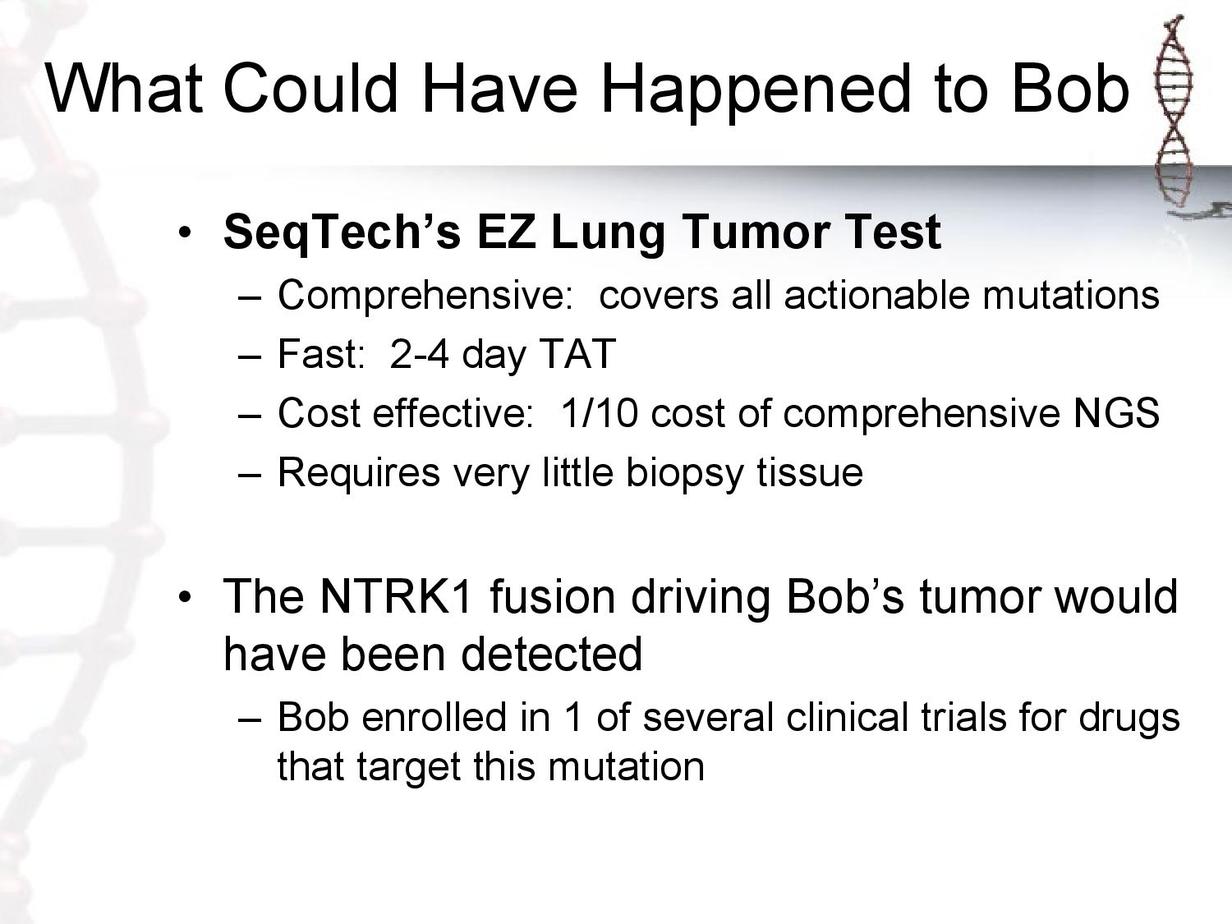 What Could Have Happened to Bob

• SeqTech's EZ Lung Tumor Test
– Comprehensive: covers all actionable mutations
– Fast: 2-4 day TAT
– Cost effective: 1/10 cost of comprehensive NGS
– Requires very little biopsy tissue

• The NTRK1 fusion driving Bob's tumor would have been detected
– Bob enrolled in 1 of several clinical trials for drugs that target this mutation